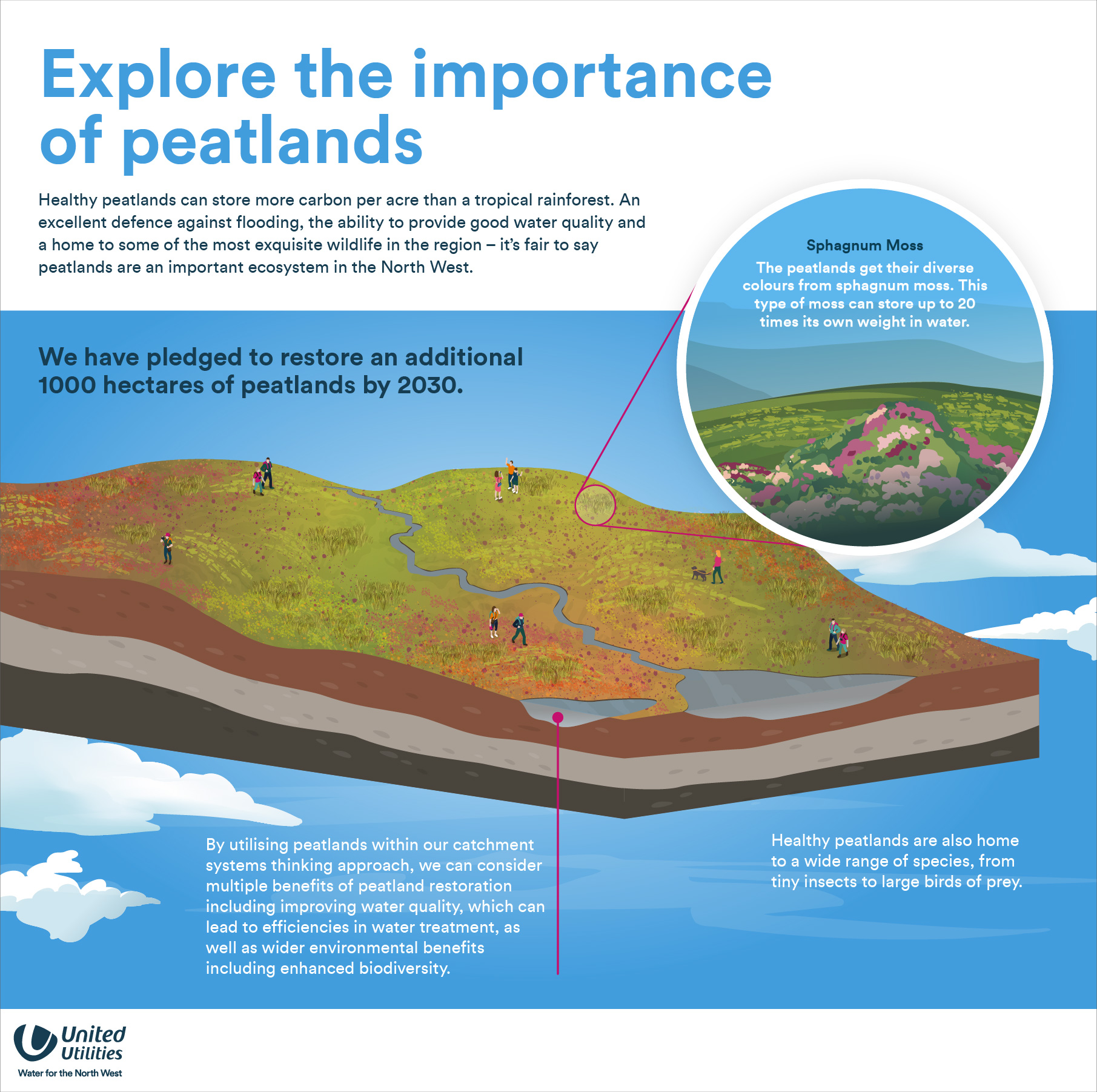 Explore the importance of peatlands

Healthy peatlands can store more carbon per acre than a tropical rainforest. An excellent defence against flooding, the ability to provide good water quality and a home to some of the most exquisite wildlife in the region – it's fair to say peatlands are an important ecosystem in the North West.

Sphagnum Moss
The peatlands get their diverse colours from sphagnum moss. This type of moss can store up to 20 times its own weight in water.

We have pledged to restore an additional 1000 hectares of peatlands by 2030.

By utilising peatlands within our catchment systems thinking approach, we can consider multiple benefits of peatland restoration including improving water quality, which can lead to efficiencies in water treatment, as well as wider environmental benefits including enhanced biodiversity.

Healthy peatlands are also home to a wide range of species, from tiny insects to large birds of prey.

United Utilities
Water for the North West